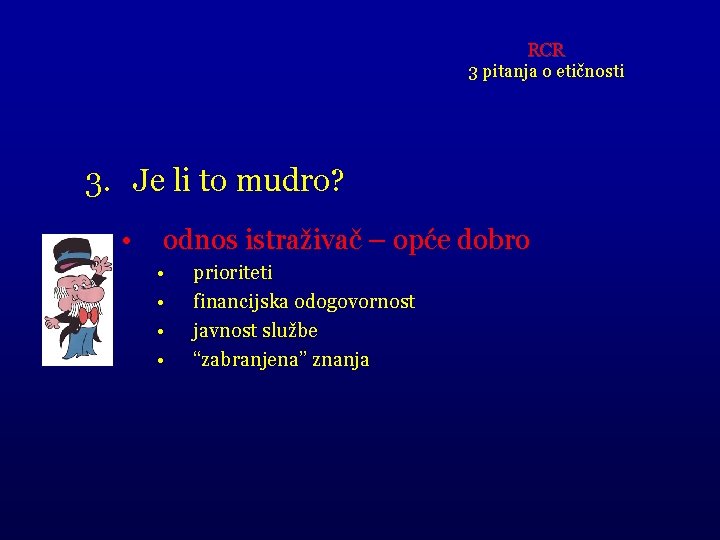 RCR
3 pitanja o etičnosti

3. Je li to mudro?

• odnos istraživač – opće dobro
  • prioriteti
  • financijska odogovornost
  • javnost službe
  • “zabranjena” znanja